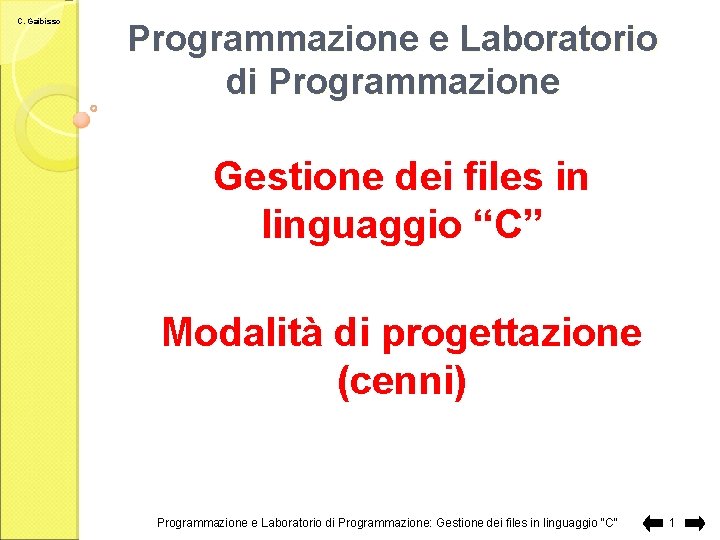 C. Gaibisso

Programmazione e Laboratorio di Programmazione

Gestione dei files in linguaggio “C”

Modalità di progettazione (cenni)

Programmazione e Laboratorio di Programmazione: Gestione dei files in linguaggio "C"

1